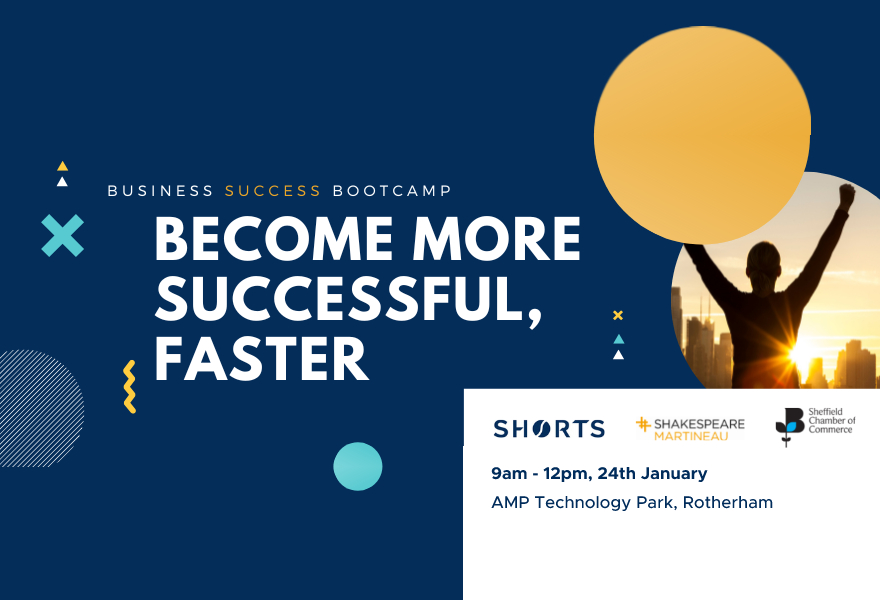 BUSINESS SUCCESS BOOTCAMP

BECOME MORE SUCCESSFUL, FASTER

SHORTS

SHAKESPEARE MARTINEAU

Sheffield Chamber of Commerce

9am - 12pm, 24th January

AMP Technology Park, Rotherham